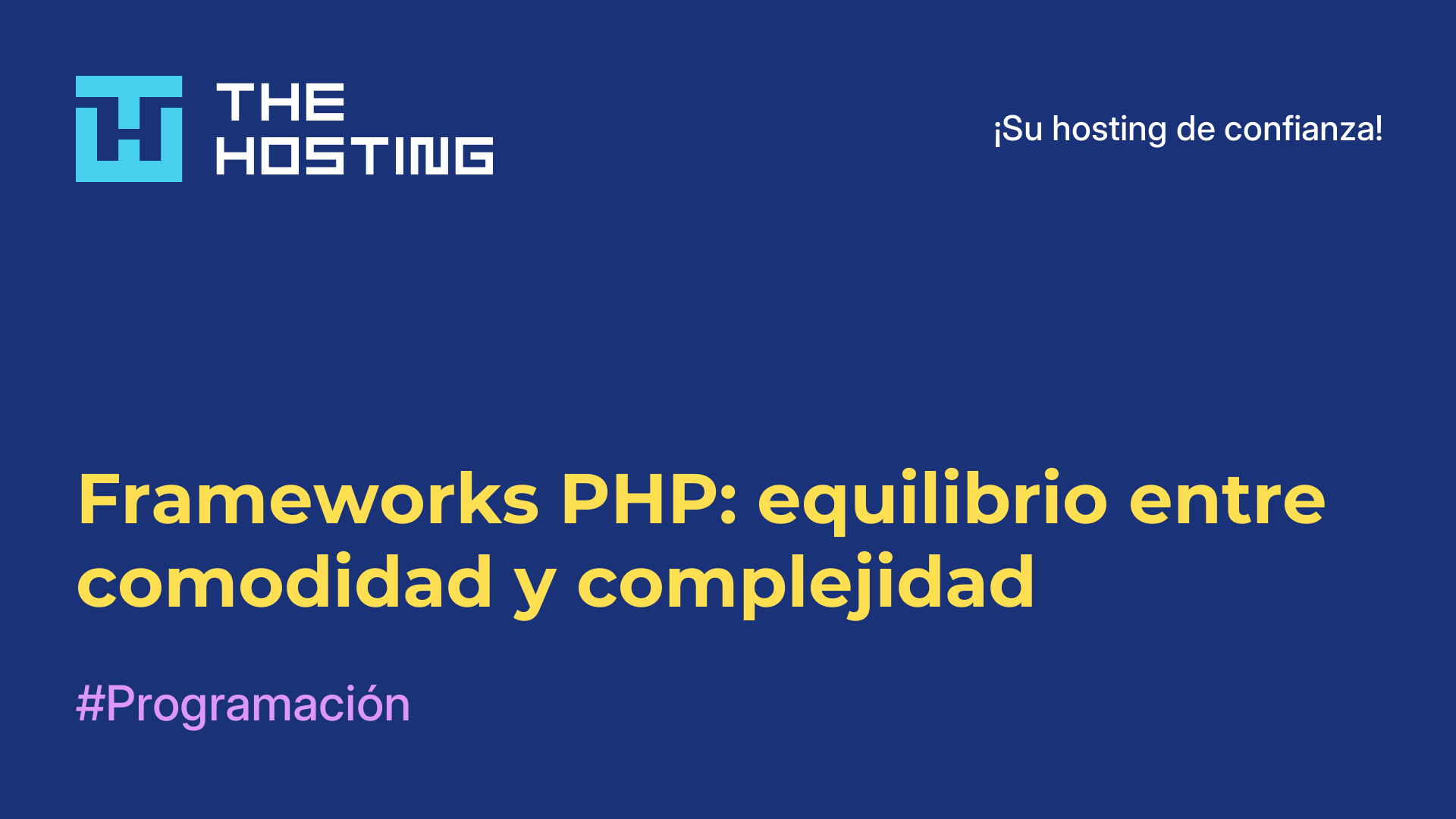 THE HOSTING

¡Su hosting de confianza!

Frameworks PHP: equilibrio entre comodidad y complejidad

#Programación